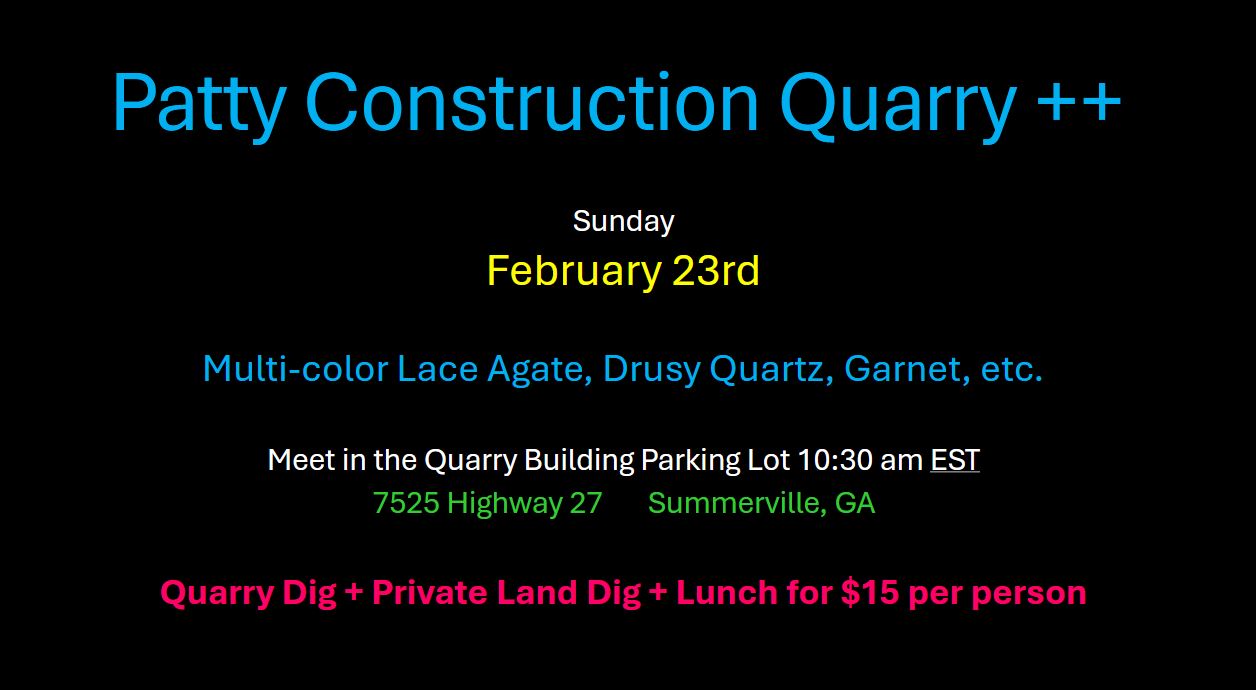 Patty Construction Quarry ++

Sunday
February 23rd

Multi-color Lace Agate, Drusy Quartz, Garnet, etc.

Meet in the Quarry Building Parking Lot 10:30 am EST
7525 Highway 27 Summerville, GA

Quarry Dig + Private Land Dig + Lunch for $15 per person